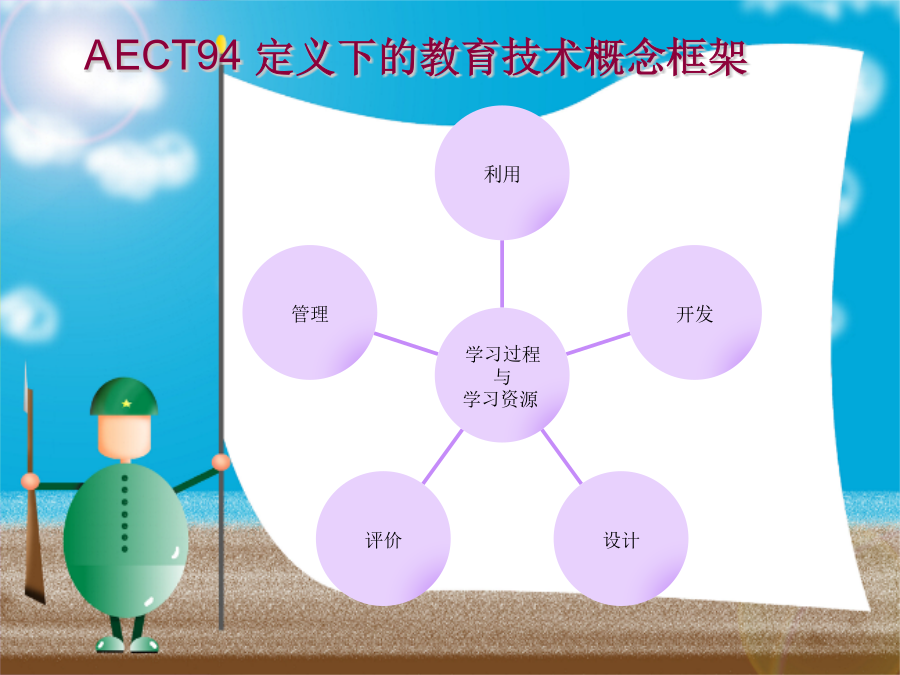 AECT94 定义下的教育技术概念框架

利用

管理

开发

学习过程
与
学习资源

评价

设计